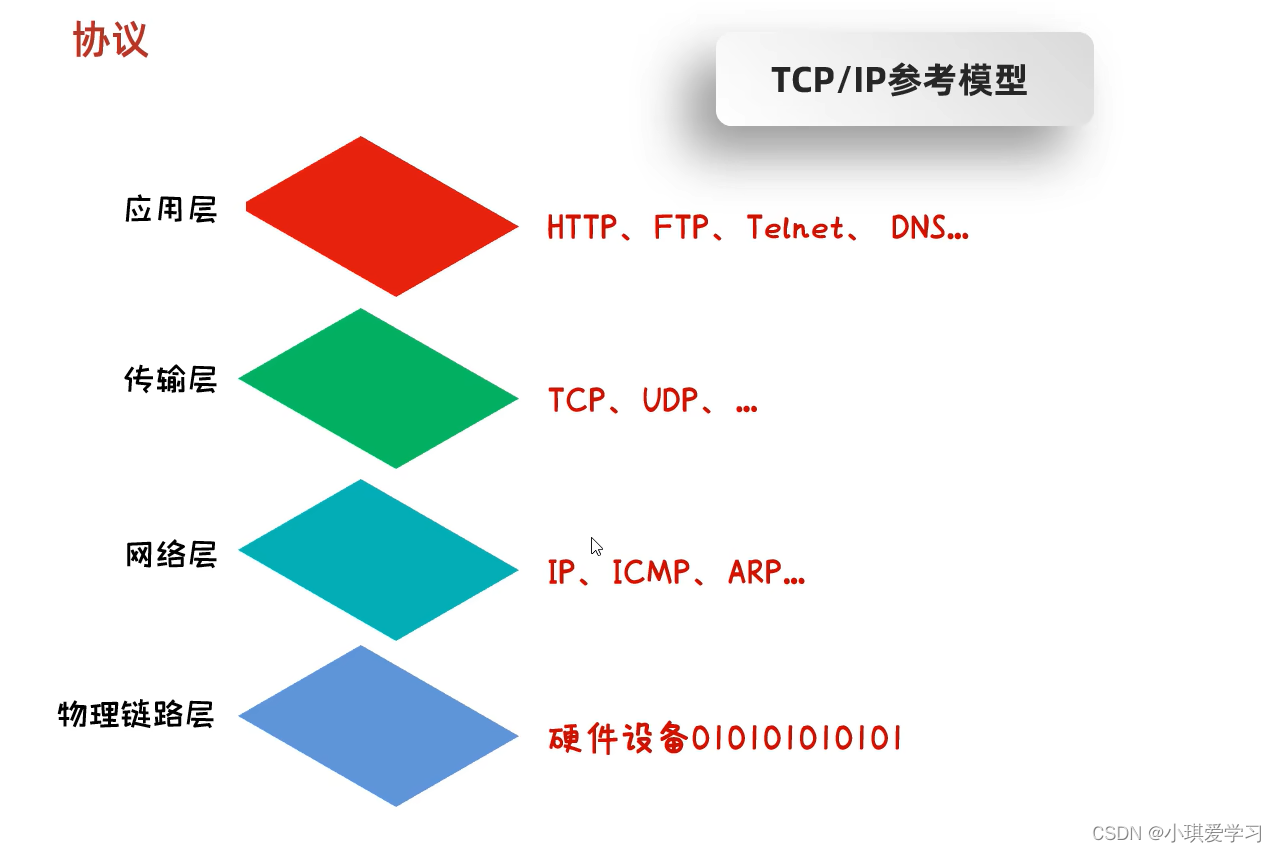 协议

TCP/IP参考模型

应用层

HTTP、FTP、Telnet、 DNS…

传输层

TCP、UDP、…

网络层

IP、ICMP、ARP…

物理链路层

硬件设备010101010101

CSDN @小琪爱学习